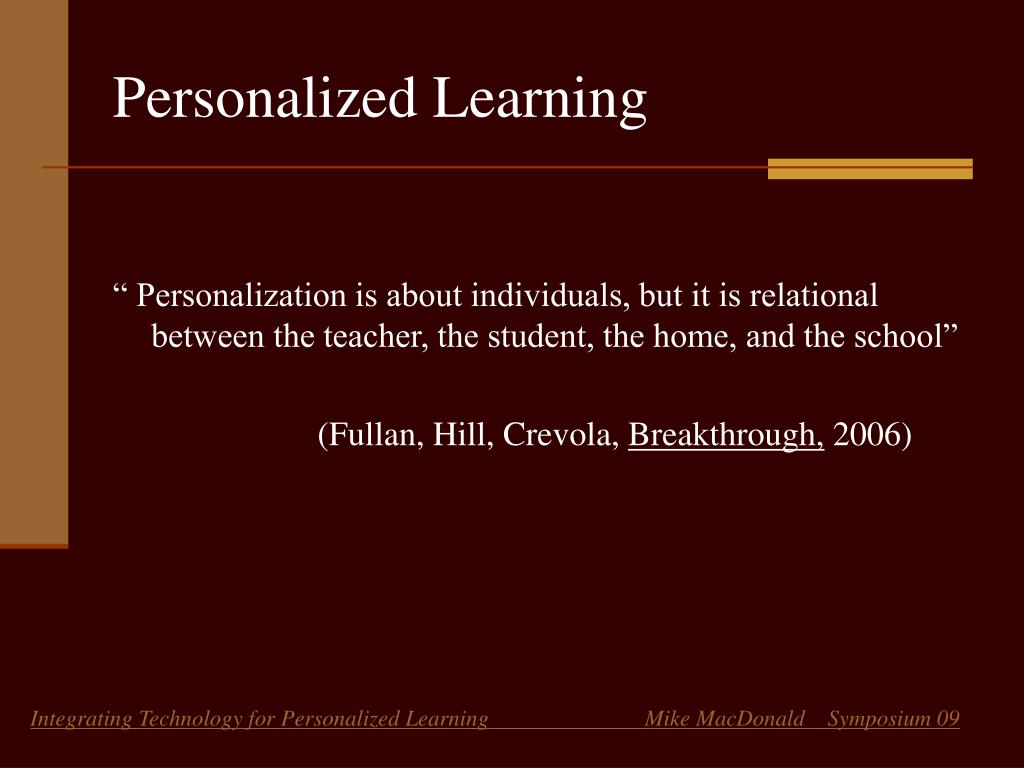 Personalized Learning

“ Personalization is about individuals, but it is relational between the teacher, the student, the home, and the school”

(Fullan, Hill, Crevola, Breakthrough, 2006)

Integrating Technology for Personalized Learning Mike MacDonald Symposium 09